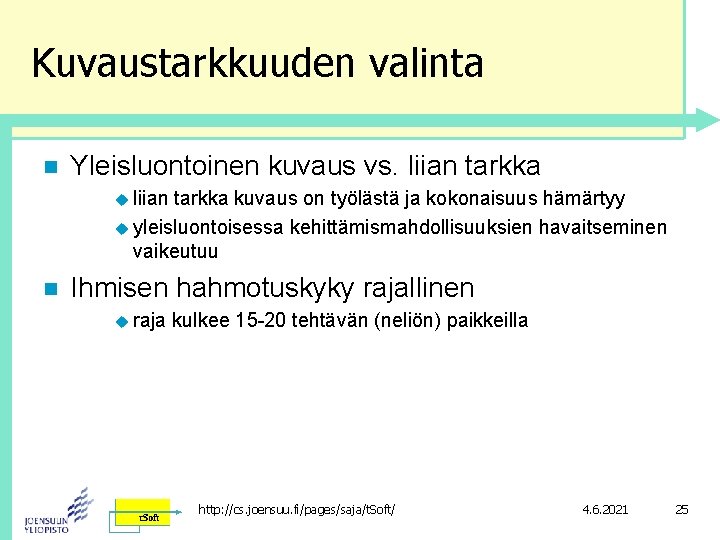 Kuvaustarkkuuden valinta

Yleisluontoinen kuvaus vs. liian tarkka

liian tarkka kuvaus on työlästä ja kokonaisuus hämärtyy

yleisluontoisessa kehittämismahdollisuuksien havaitseminen vaikeutuu

Ihmisen hahmotuskyky rajallinen

raja kulkee 15-20 tehtävän (neliön) paikkeilla

JOENSUUN YLIOPISTO

tSoft

http://cs.joensuu.fi/pages/saja/tSoft/

4.6.2021

25